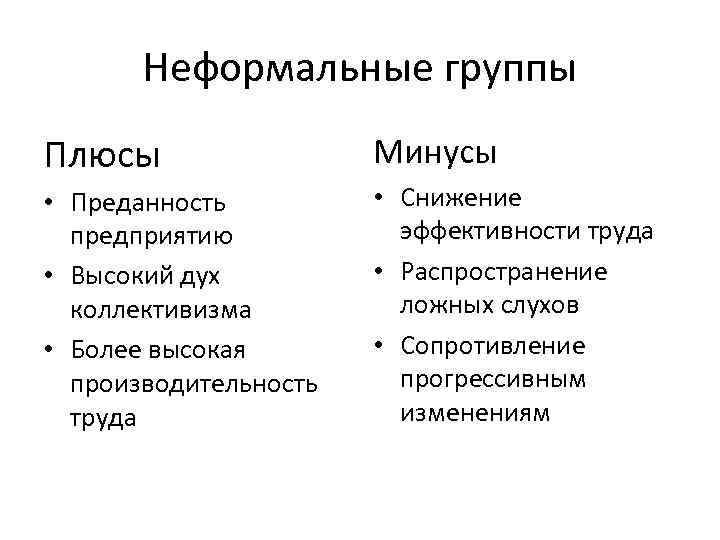 Неформальные группы

Плюсы

• Преданность предприятию
• Высокий дух коллективизма
• Более высокая производительность труда

Минусы

• Снижение эффективности труда
• Распространение ложных слухов
• Сопротивление прогрессивным изменениям